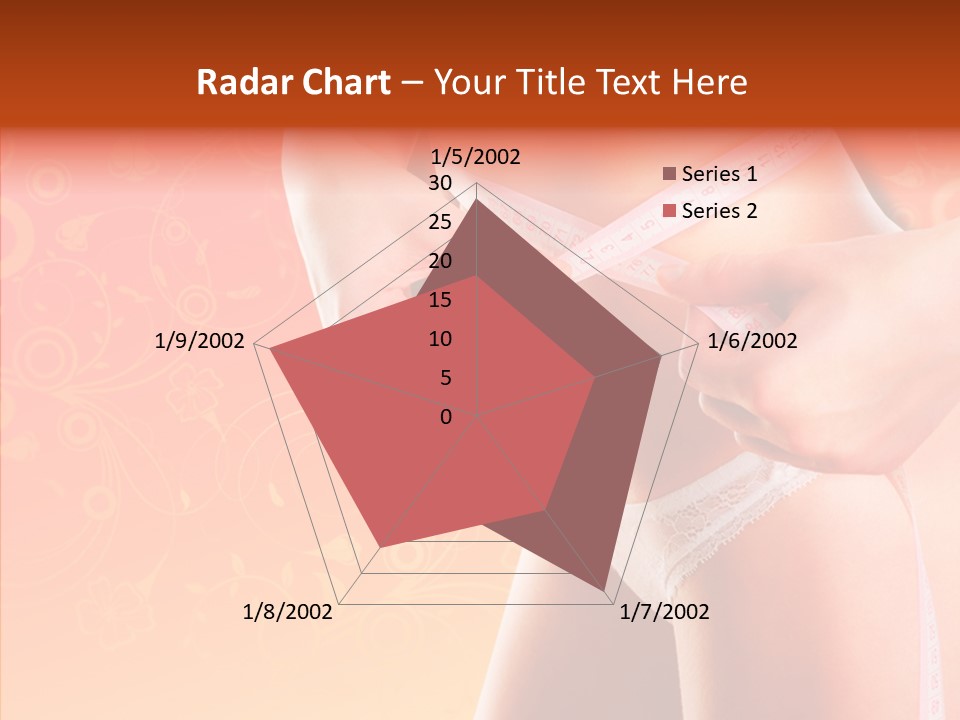 Radar Chart – Your Title Text Here

1/5/2002
30
25
20
15
10
5
0
1/6/2002
1/7/2002
1/8/2002
1/9/2002

Series 1
Series 2